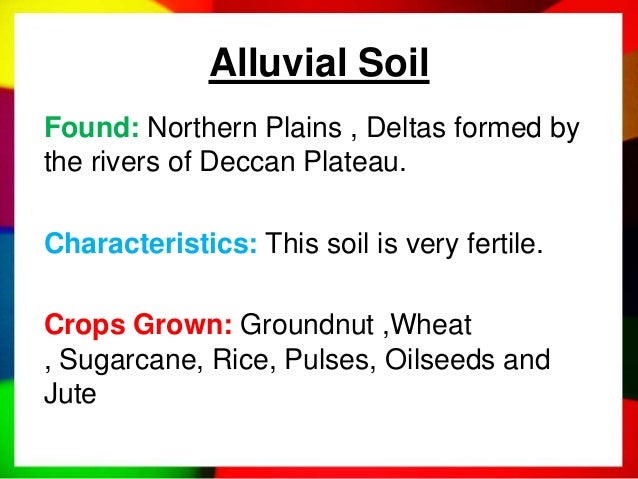 Alluvial Soil

Found: Northern Plains , Deltas formed by the rivers of Deccan Plateau.

Characteristics: This soil is very fertile.

Crops Grown: Groundnut ,Wheat , Sugarcane, Rice, Pulses, Oilseeds and Jute